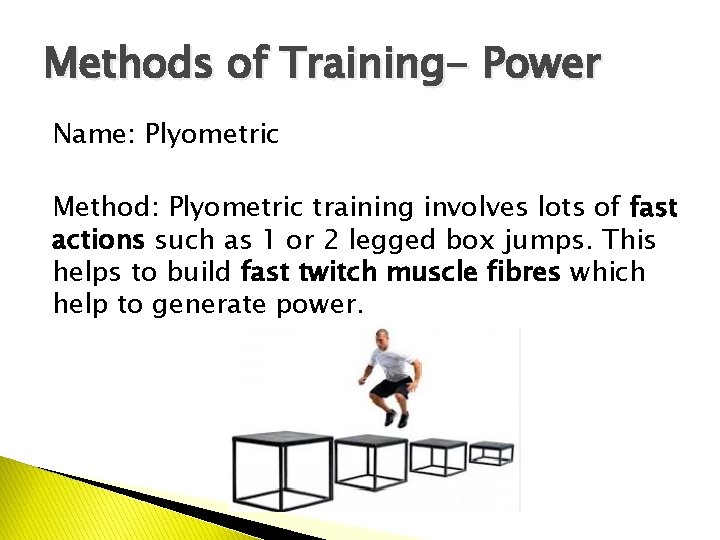 Methods of Training- Power

Name: Plyometric

Method: Plyometric training involves lots of fast actions such as 1 or 2 legged box jumps. This helps to build fast twitch muscle fibres which help to generate power.